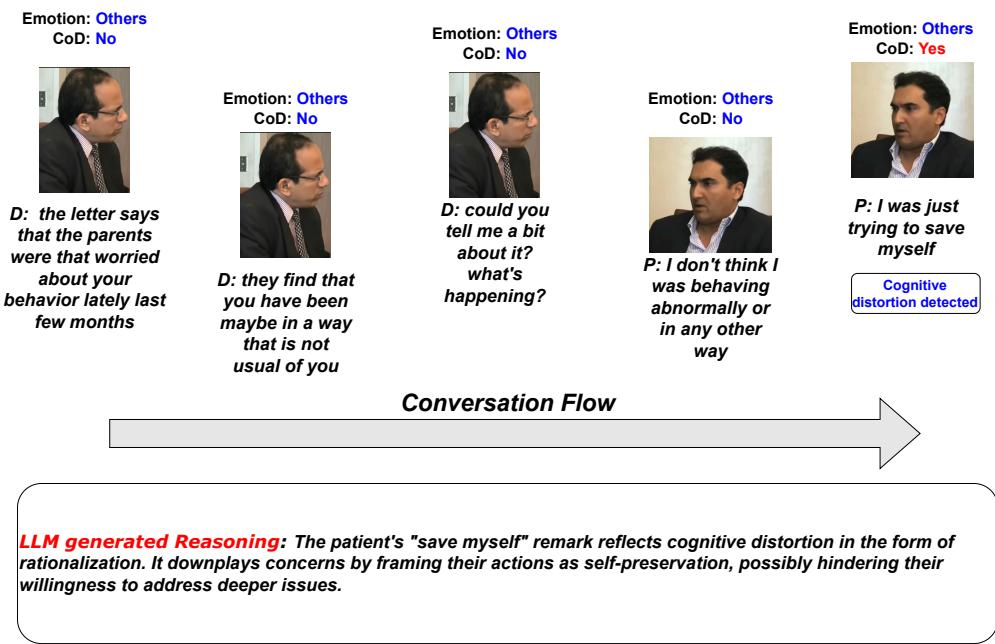 Emotion: Others
CoD: No

D: the letter says that the parents were that worried about your behavior lately last few months

Emotion: Others
CoD: No

D: they find that you have been maybe in a way that is not usual of you

Emotion: Others
CoD: No

D: could you tell me a bit about it? what's happening?

Emotion: Others
CoD: No

P: I don't think I was behaving abnormally or in any other way

Emotion: Others
CoD: Yes

P: I was just trying to save myself

Cognitive distortion detected

Conversation Flow

LLM generated Reasoning: The patient's "save myself" remark reflects cognitive distortion in the form of rationalization. It downplays concerns by framing their actions as self-preservation, possibly hindering their willingness to address deeper issues.